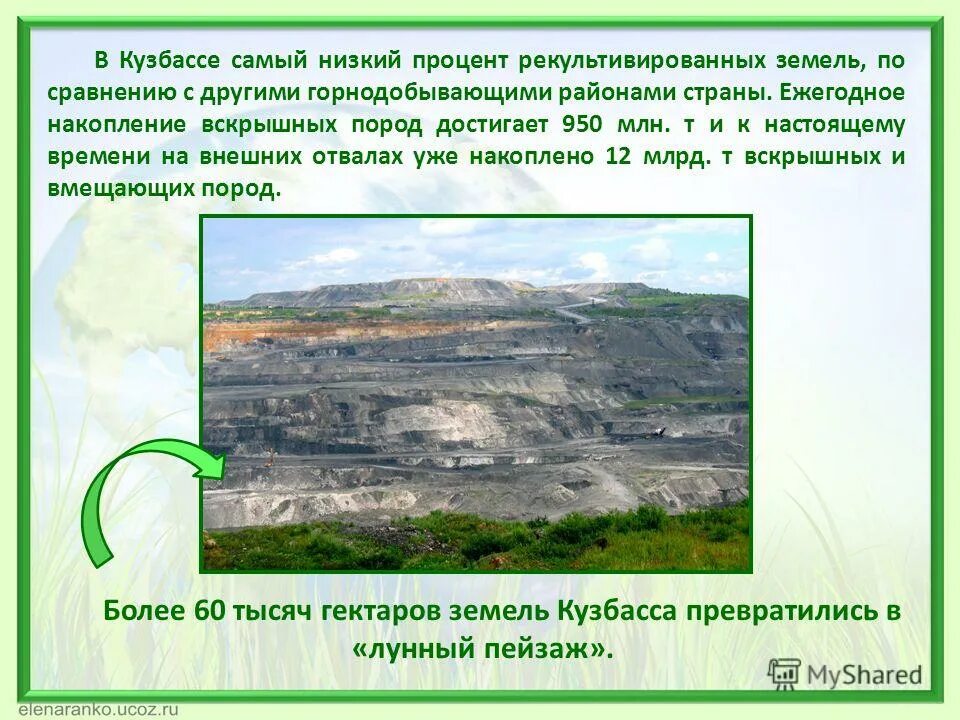 В Кузбассе самый низкий процент рекультивированных земель, по сравнению с другими горнодобывающими районами страны. Ежегодное накопление вскрышных пород достигает 950 млн. т и к настоящему времени на внешних отвалах уже накоплено 12 млрд. т вскрышных и вмещающих пород.

Более 60 тысяч гектаров земель Кузбасса превратились в «лунный пейзаж».

MyShared

elenaranko.ucoz.ru